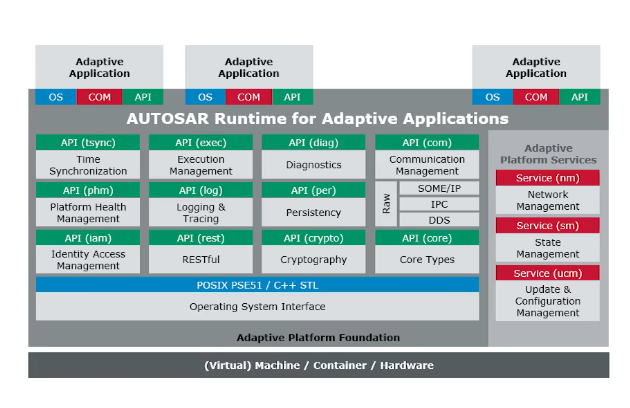 Adaptive Application

OS COM API

Adaptive Application

OS COM API

Adaptive Application

OS COM API

AUTOSAR Runtime for Adaptive Applications

API (tsync)
Time Synchronization

API (exec)
Execution Management

API (diag)
Diagnostics

API (com)
Communication Management

API (phm)
Platform Health Management

API (log)
Logging & Tracing

API (per)
Persistency

Raw
SOME/IP
IPC
DDS

API (iam)
Identity Access Management

API (rest)
RESTful

API (crypto)
Cryptography

API (core)
Core Types

POSIX PSE51 / C++ STL
Operating System Interface

Adaptive Platform Foundation

Adaptive Platform Services

Service (nm)
Network Management

Service (sm)
State Management

Service (ucm)
Update & Configuration Management

(Virtual) Machine / Container / Hardware